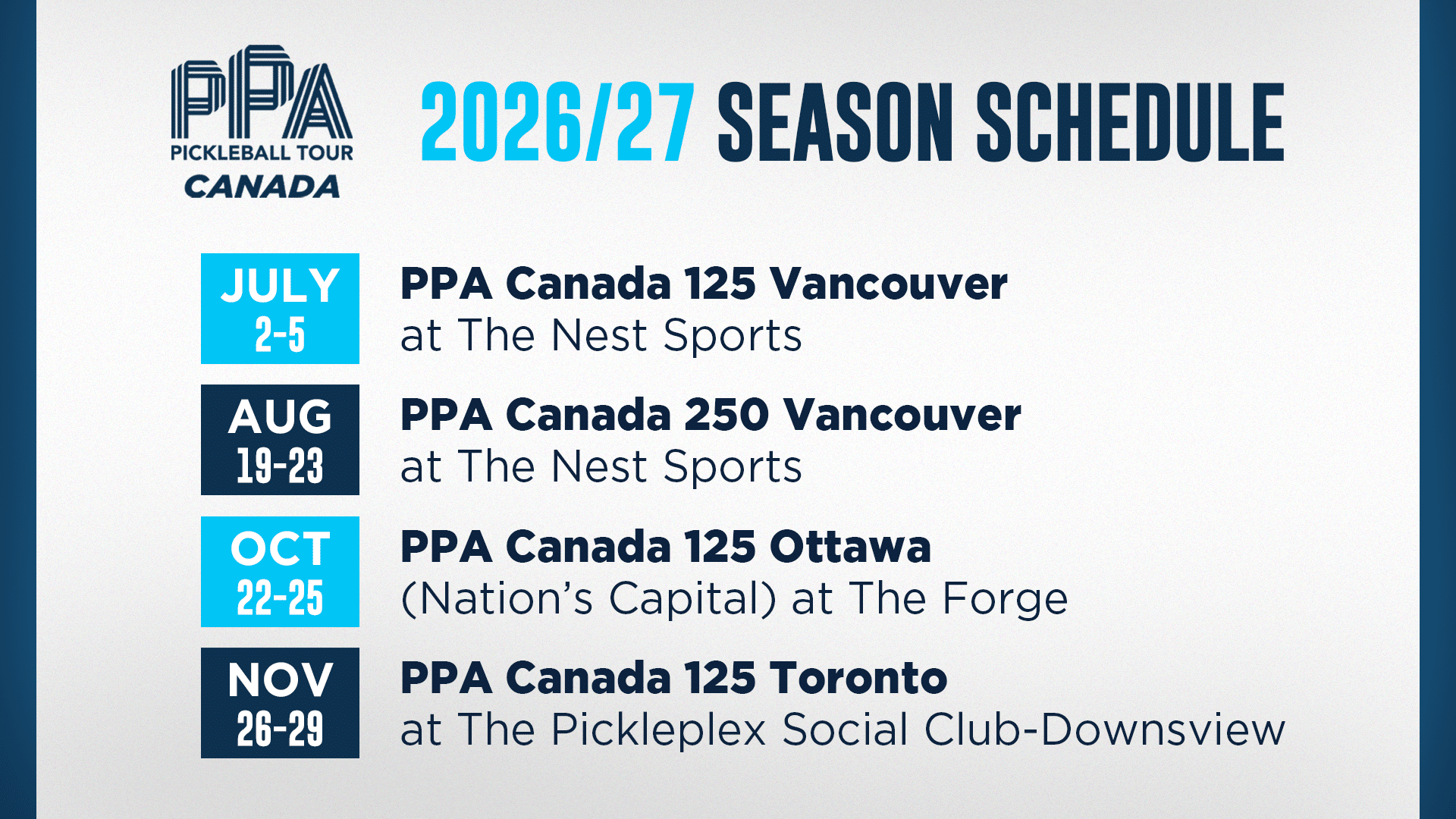 PPA
PICKLEBALL TOUR
CANADA

2026/27 SEASON SCHEDULE

JULY 2-5

PPA Canada 125 Vancouver at The Nest Sports

AUG 19-23

PPA Canada 250 Vancouver at The Nest Sports

OCT 22-25

PPA Canada 125 Ottawa (Nation's Capital) at The Forge

NOV 26-29

PPA Canada 125 Toronto at The Pickleplex Social Club-Downsview